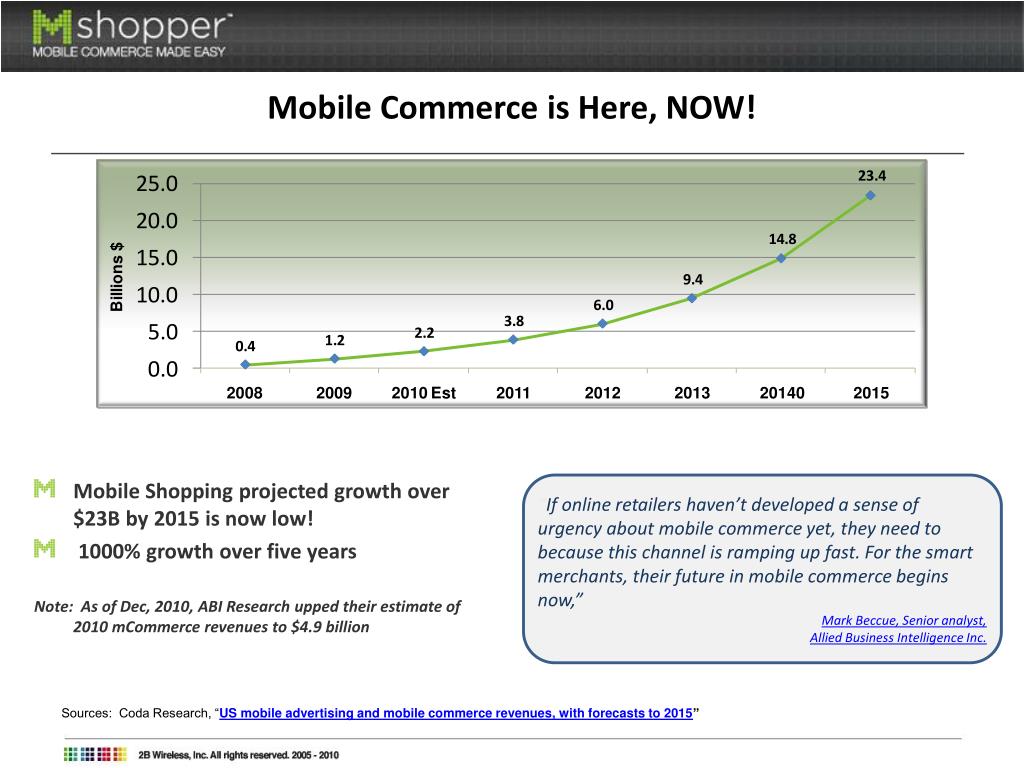 Mshopper™
MOBILE COMMERCE MADE EASY

Mobile Commerce is Here, NOW!

Billions $

25.0
20.0
15.0
10.0
5.0
0.0

0.4
1.2
2.2
3.8
6.0
9.4
14.8
23.4

2008
2009
2010 Est
2011
2012
2013
20140
2015

Mobile Shopping projected growth over $23B by 2015 is now low!

1000% growth over five years

Note: As of Dec, 2010, ABI Research upped their estimate of 2010 mCommerce revenues to $4.9 billion

If online retailers haven't developed a sense of urgency about mobile commerce yet, they need to because this channel is ramping up fast. For the smart merchants, their future in mobile commerce begins now,"

Mark Beccue, Senior analyst, Allied Business Intelligence Inc.

Sources: Coda Research, "US mobile advertising and mobile commerce revenues, with forecasts to 2015"

2B Wireless, Inc. All rights reserved. 2005 - 2010